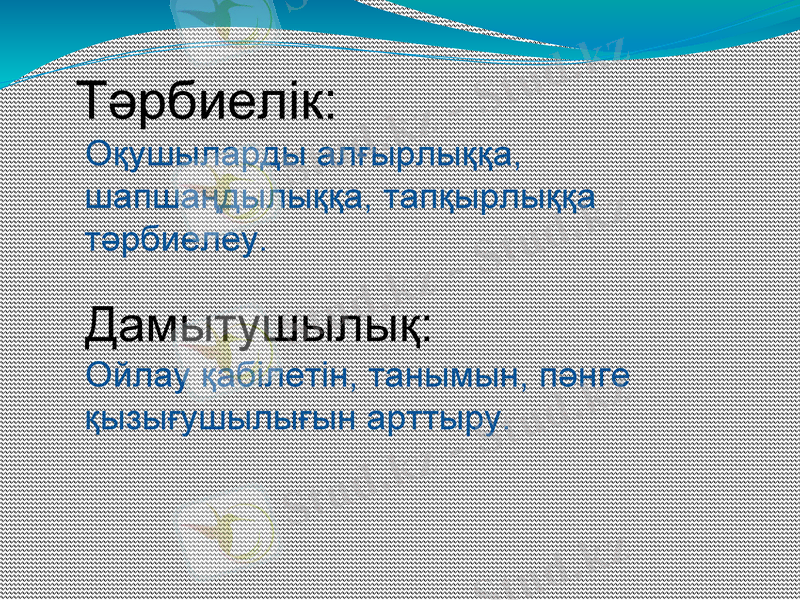 Тәрбиелік:
Оқушыларды алғырлыққа, шапшаңдылыққа, тапқырлыққа тәрбиелеу.

Дамытушылық:
Ойлау қабілетін, танымын, пәнге қызығушылығын арттыру.